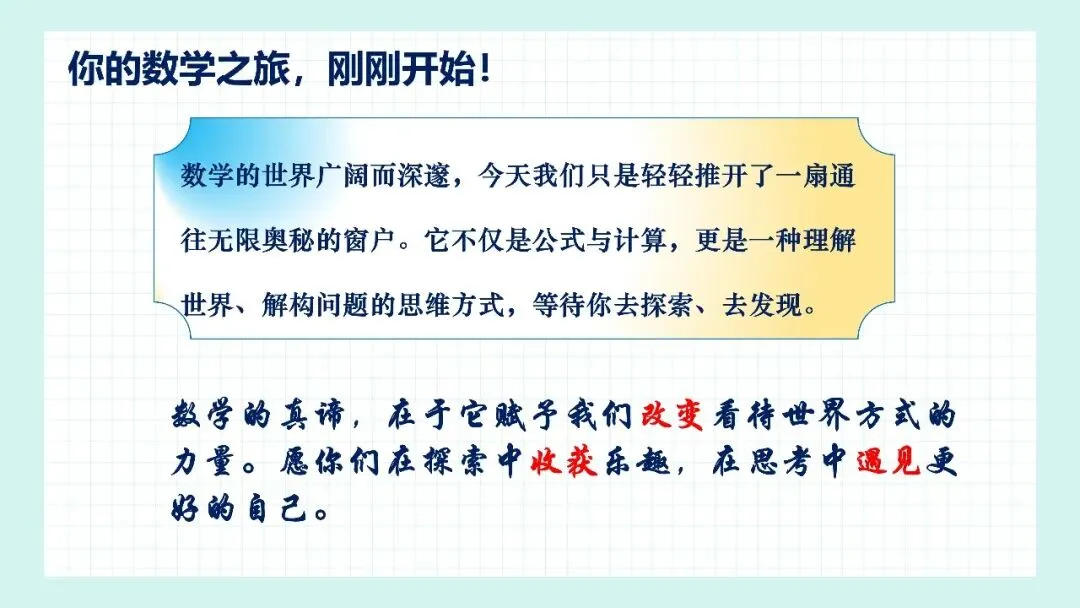 你的数学之旅，刚刚开始！

数学的世界广阔而深邃，今天我们只是轻轻推开了一扇通往无限奥秘的窗户。它不仅是公式与计算，更是一种理解世界、解构问题的思维方式，等待你去探索、去发现。

数学的真谛，在于它赋予我们改变看待世界方式的力量。愿你们在探索中收获乐趣，在思考中遇见更好的自己。